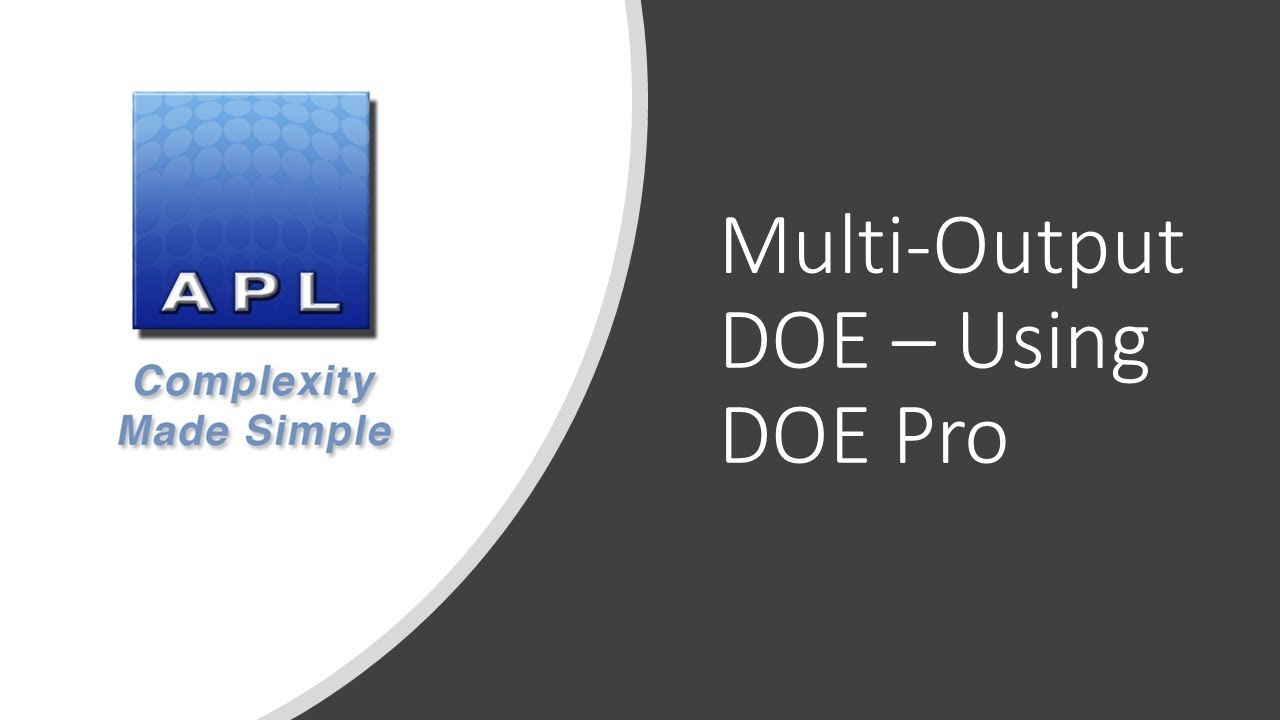 APL

Complexity Made Simple

Multi-Output DOE – Using DOE Pro